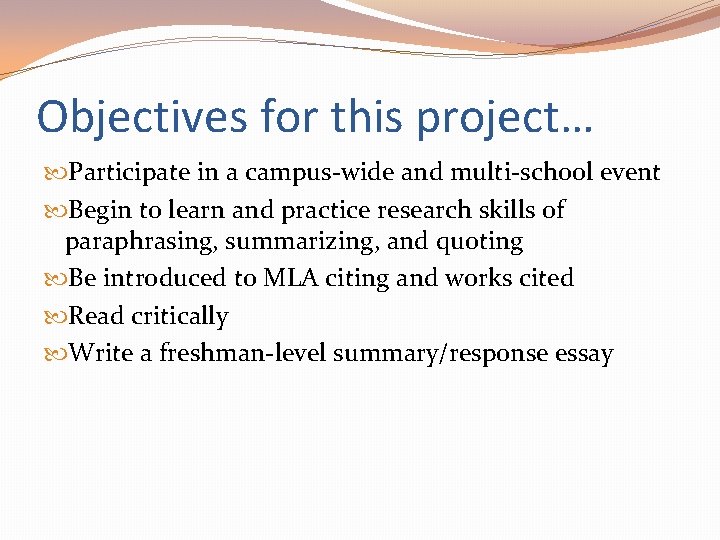 Objectives for this project…

Participate in a campus-wide and multi-school event

Begin to learn and practice research skills of paraphrasing, summarizing, and quoting

Be introduced to MLA citing and works cited

Read critically

Write a freshman-level summary/response essay